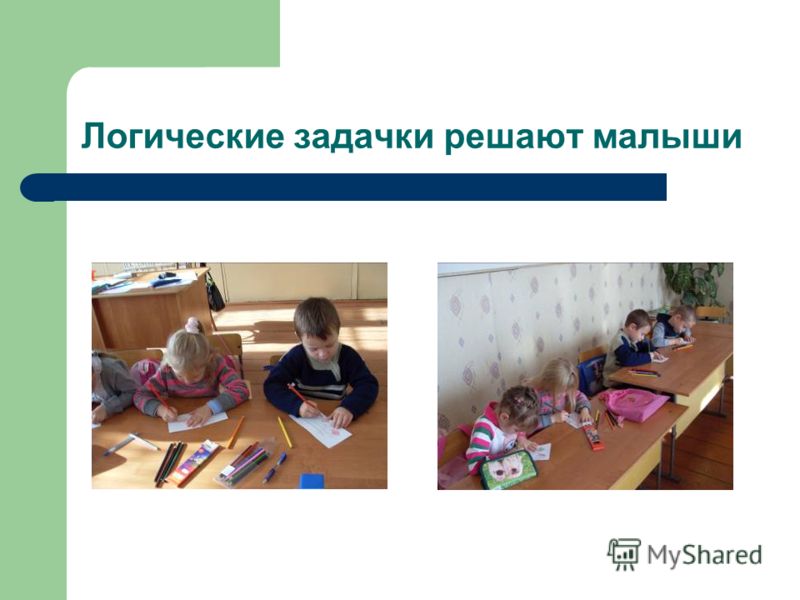 Логические задачки решают малыши

MyShared